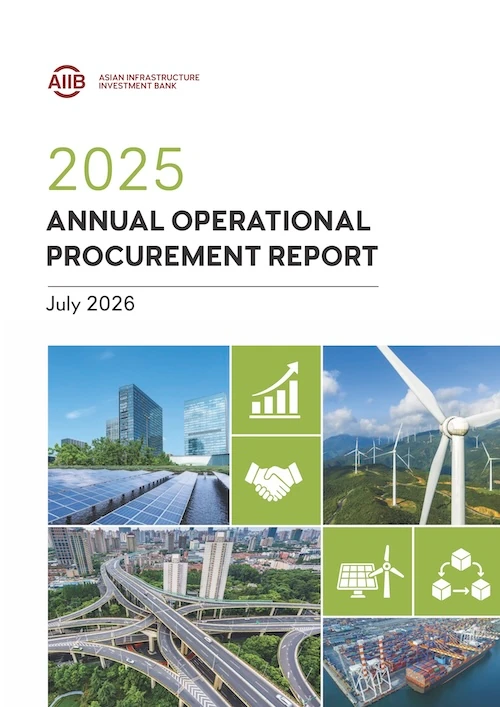 AIIB ASIAN INFRASTRUCTURE INVESTMENT BANK

2025

ANNUAL OPERATIONAL PROCUREMENT REPORT

July 2026